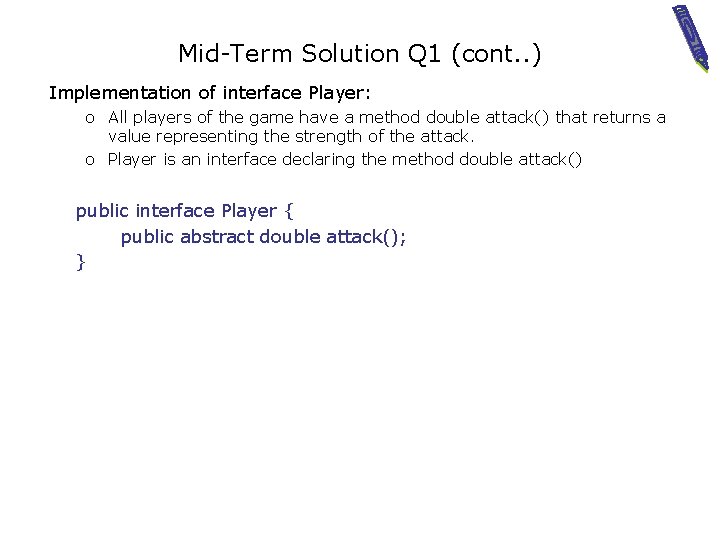 Mid-Term Solution Q1 (cont..)

Implementation of interface Player:

o All players of the game have a method double attack() that returns a value representing the strength of the attack.
o Player is an interface declaring the method double attack()

public interface Player {
    public abstract double attack();
}